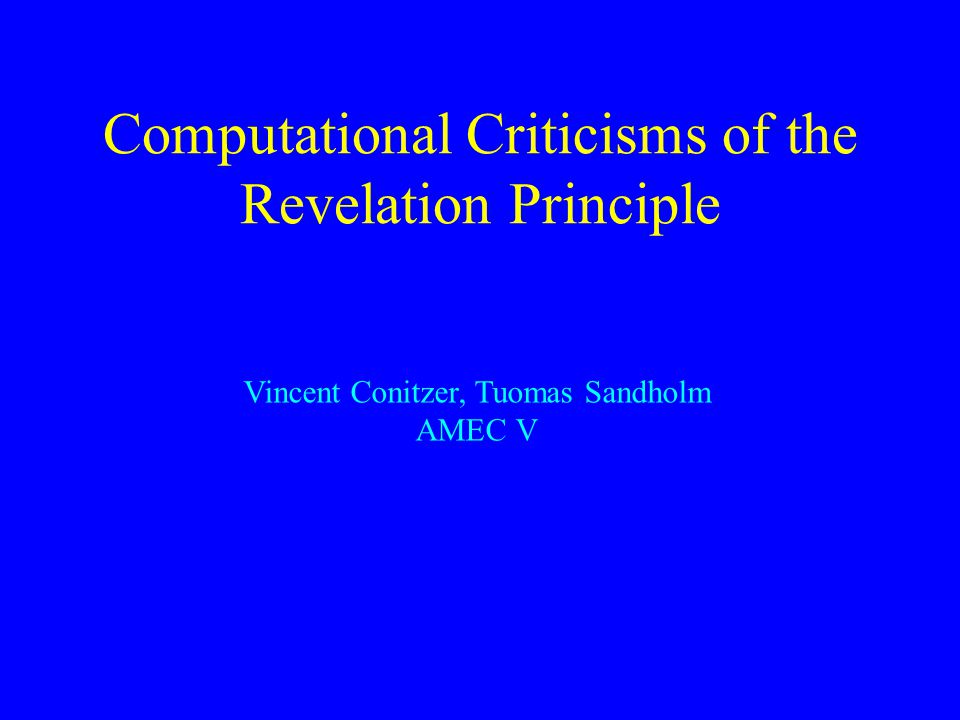 Computational Criticisms of the Revelation Principle

Vincent Conitzer, Tuomas Sandholm
AMEC V